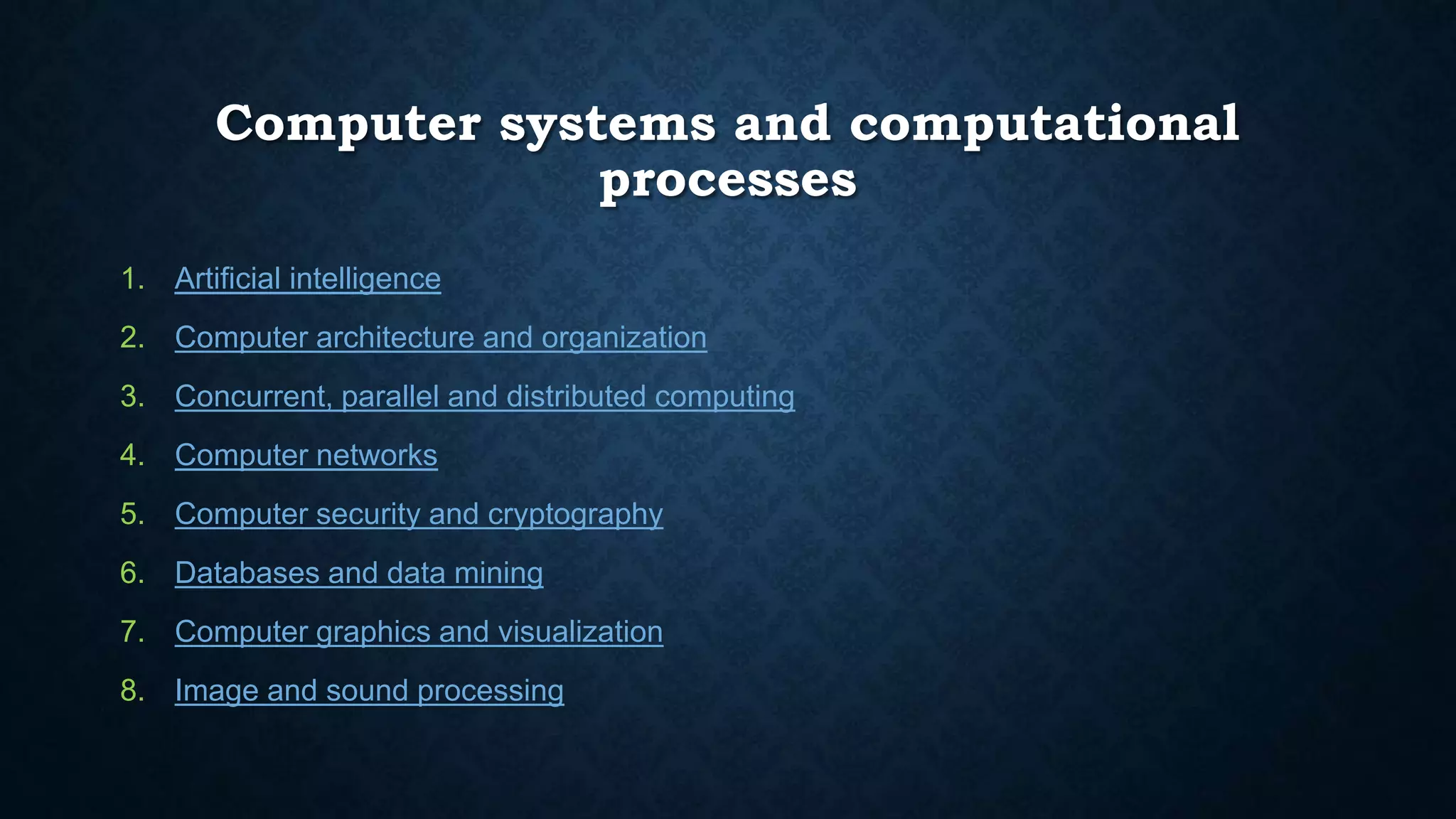 Computer systems and computational processes

1. Artificial intelligence
2. Computer architecture and organization
3. Concurrent, parallel and distributed computing
4. Computer networks
5. Computer security and cryptography
6. Databases and data mining
7. Computer graphics and visualization
8. Image and sound processing